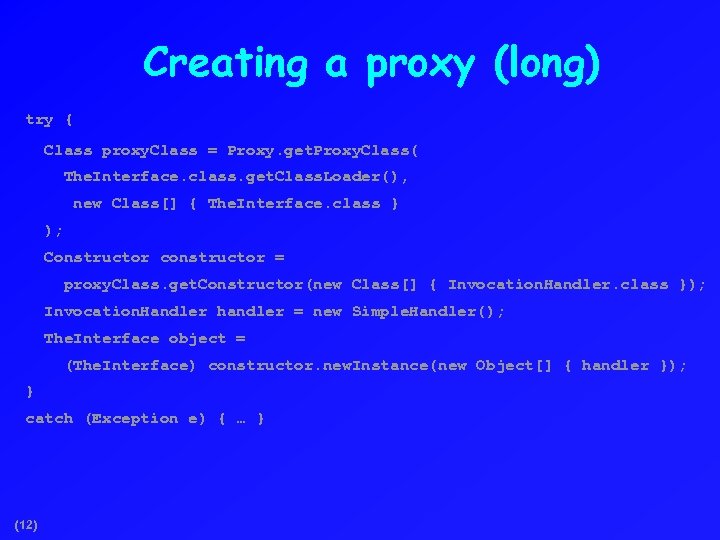 Creating a proxy (long)

try {
Class proxyClass = Proxy.getProxyClass(
TheInterface.class.getClassLoader(),
new Class[] { TheInterface.class }
);
Constructor constructor =
proxyClass.getConstructor(new Class[] { InvocationHandler.class });
InvocationHandler handler = new SimpleHandler();
TheInterface object =
(TheInterface) constructor.newInstance(new Object[] { handler });
}
catch (Exception e) { … }

(12)